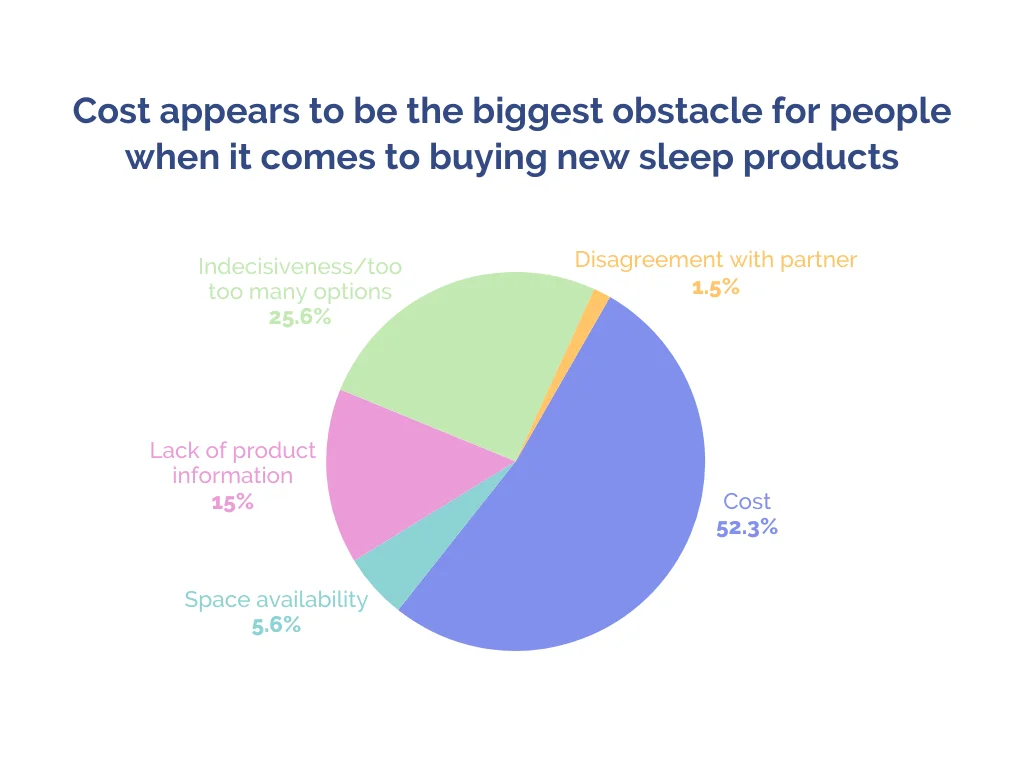 Cost appears to be the biggest obstacle for people when it comes to buying new sleep products

Indecisiveness/too too many options
25.6%

Disagreement with partner
1.5%

Lack of product information
15%

Cost
52.3%

Space availability
5.6%